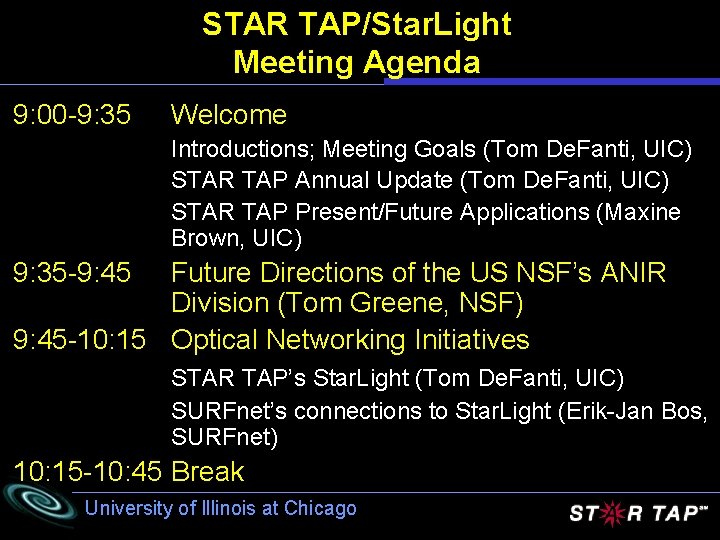 STAR TAP/StarLight
Meeting Agenda

9:00-9:35 Welcome

Introductions; Meeting Goals (Tom DeFanti, UIC)

STAR TAP Annual Update (Tom DeFanti, UIC)

STAR TAP Present/Future Applications (Maxine Brown, UIC)

9:35-9:45 Future Directions of the US NSF's ANIR Division (Tom Greene, NSF)

9:45-10:15 Optical Networking Initiatives

STAR TAP's StarLight (Tom DeFanti, UIC)

SURFnet's connections to StarLight (Erik-Jan Bos, SURFnet)

10:15-10:45 Break

University of Illinois at Chicago

STAR TAP℠